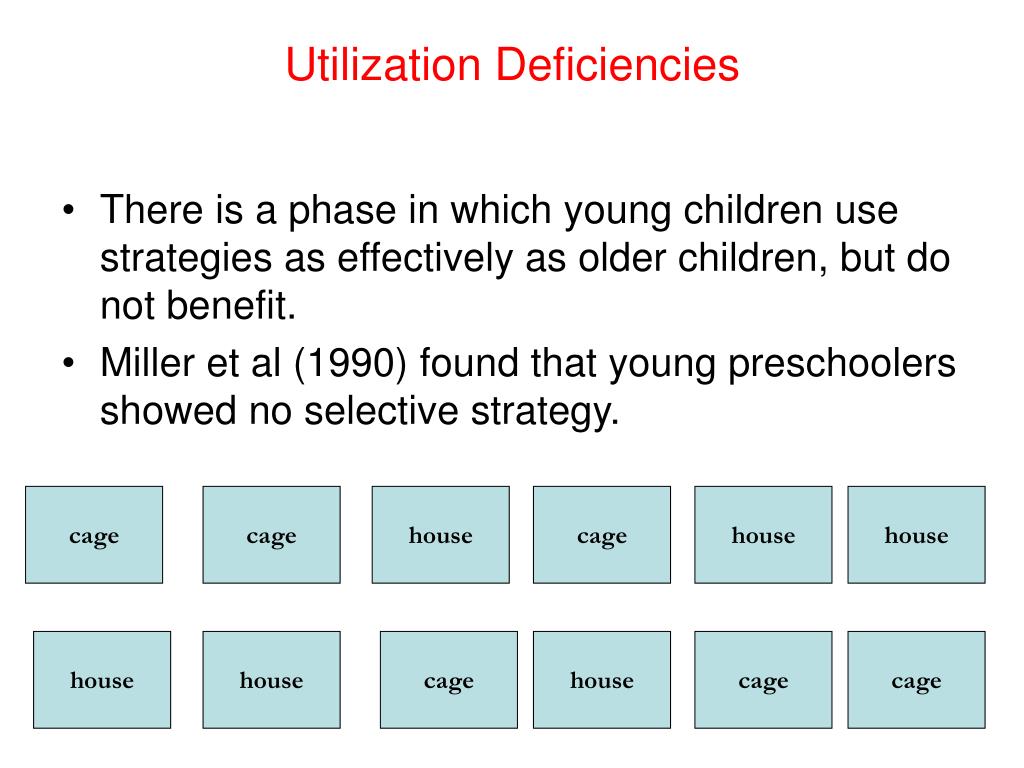 Utilization Deficiencies

• There is a phase in which young children use strategies as effectively as older children, but do not benefit.

• Miller et al (1990) found that young preschoolers showed no selective strategy.

cage

cage

house

cage

house

house

house

house

cage

house

cage

cage